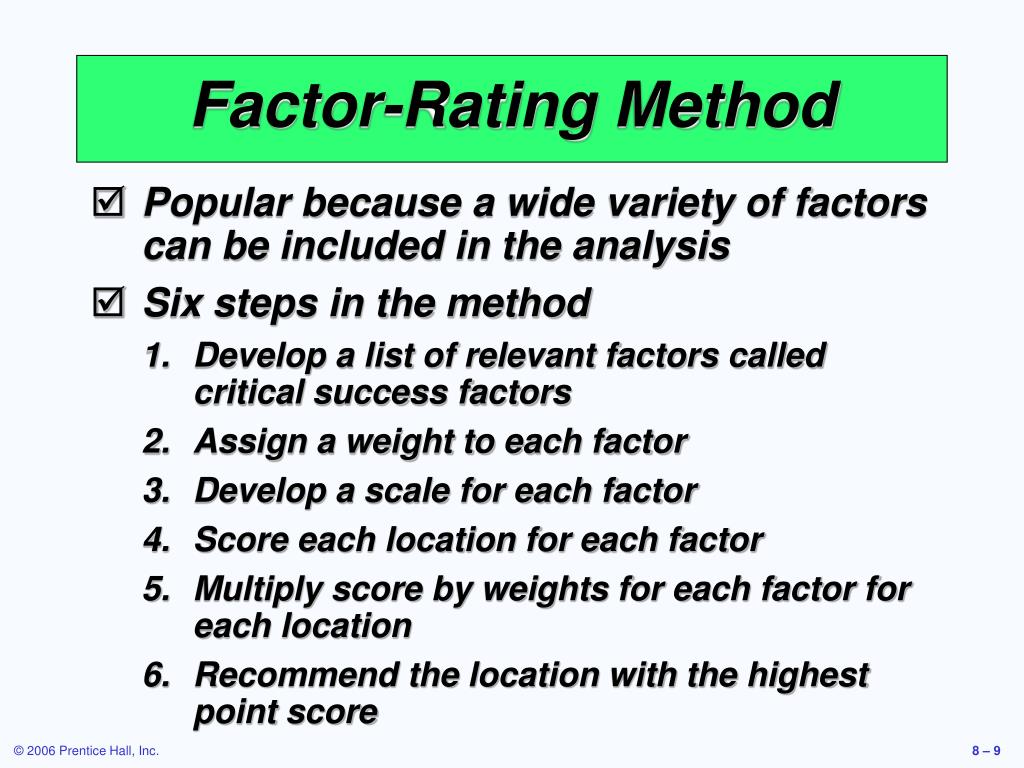 Factor-Rating Method

☑ Popular because a wide variety of factors can be included in the analysis

☑ Six steps in the method

1. Develop a list of relevant factors called critical success factors
2. Assign a weight to each factor
3. Develop a scale for each factor
4. Score each location for each factor
5. Multiply score by weights for each factor for each location
6. Recommend the location with the highest point score

© 2006 Prentice Hall, Inc.

8 – 9